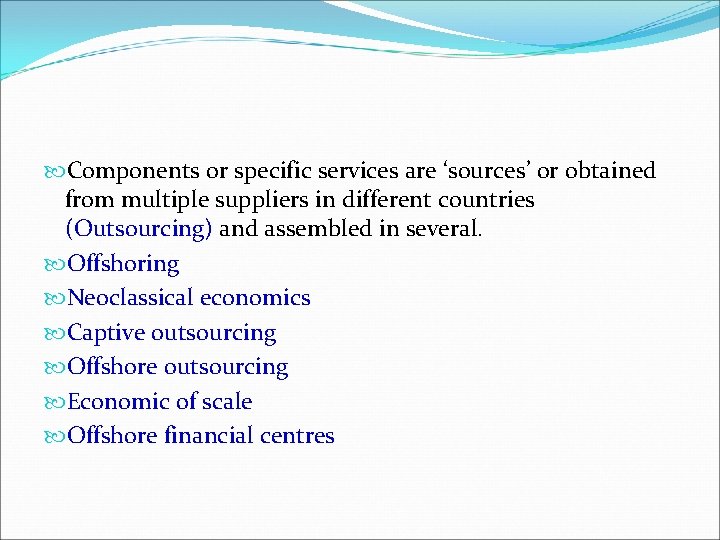 Components or specific services are ‘sources’ or obtained from multiple suppliers in different countries (Outsourcing) and assembled in several.

Offshoring

Neoclassical economics

Captive outsourcing

Offshore outsourcing

Economic of scale

Offshore financial centres